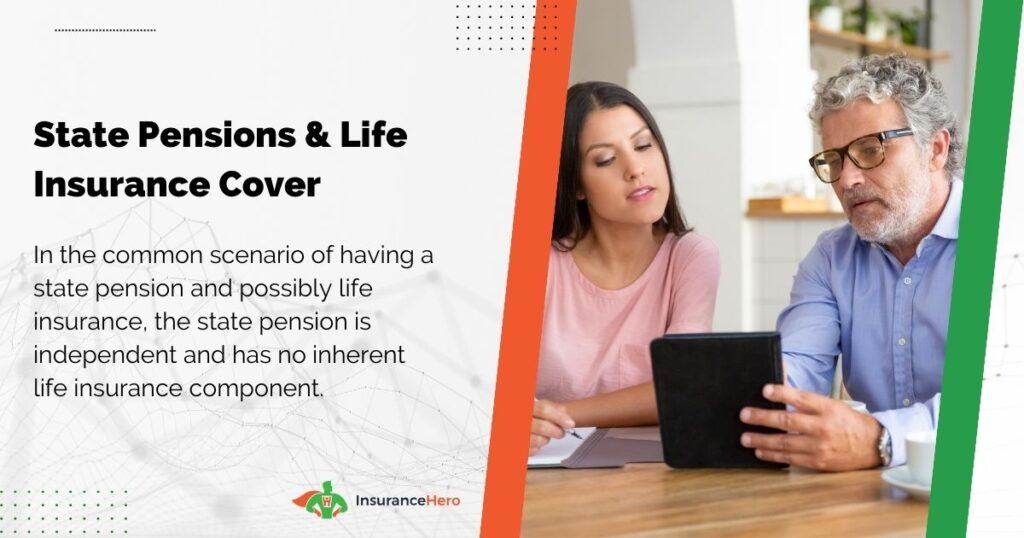 State Pensions & Life Insurance Cover

In the common scenario of having a state pension and possibly life insurance, the state pension is independent and has no inherent life insurance component.

InsuranceHero